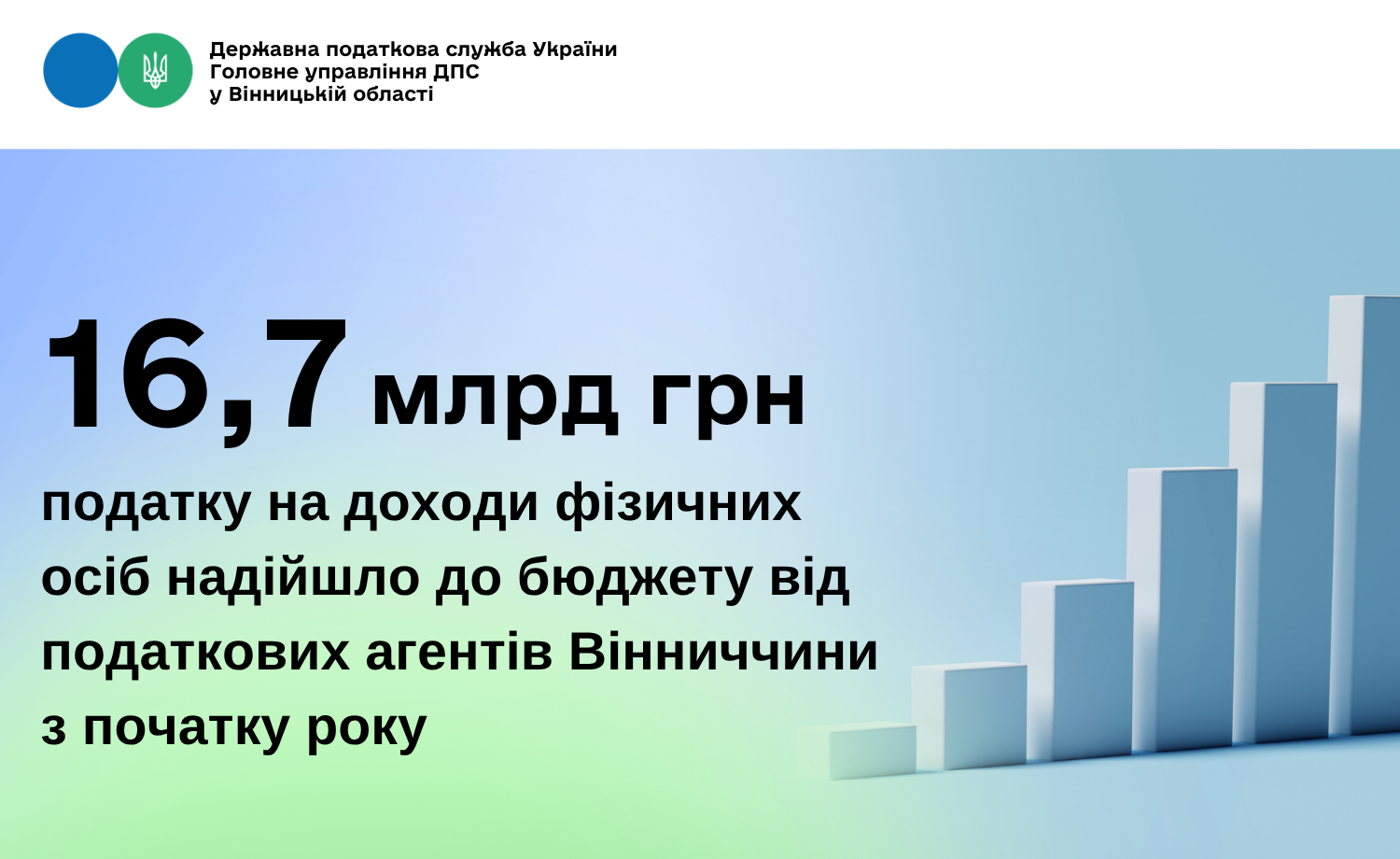 Державна податкова служба України
Головне управління ДПС
у Вінницькій області

16,7 млрд грн

податку на доходи фізичних осіб надійшло до бюджету від податкових агентів Вінниччини з початку року